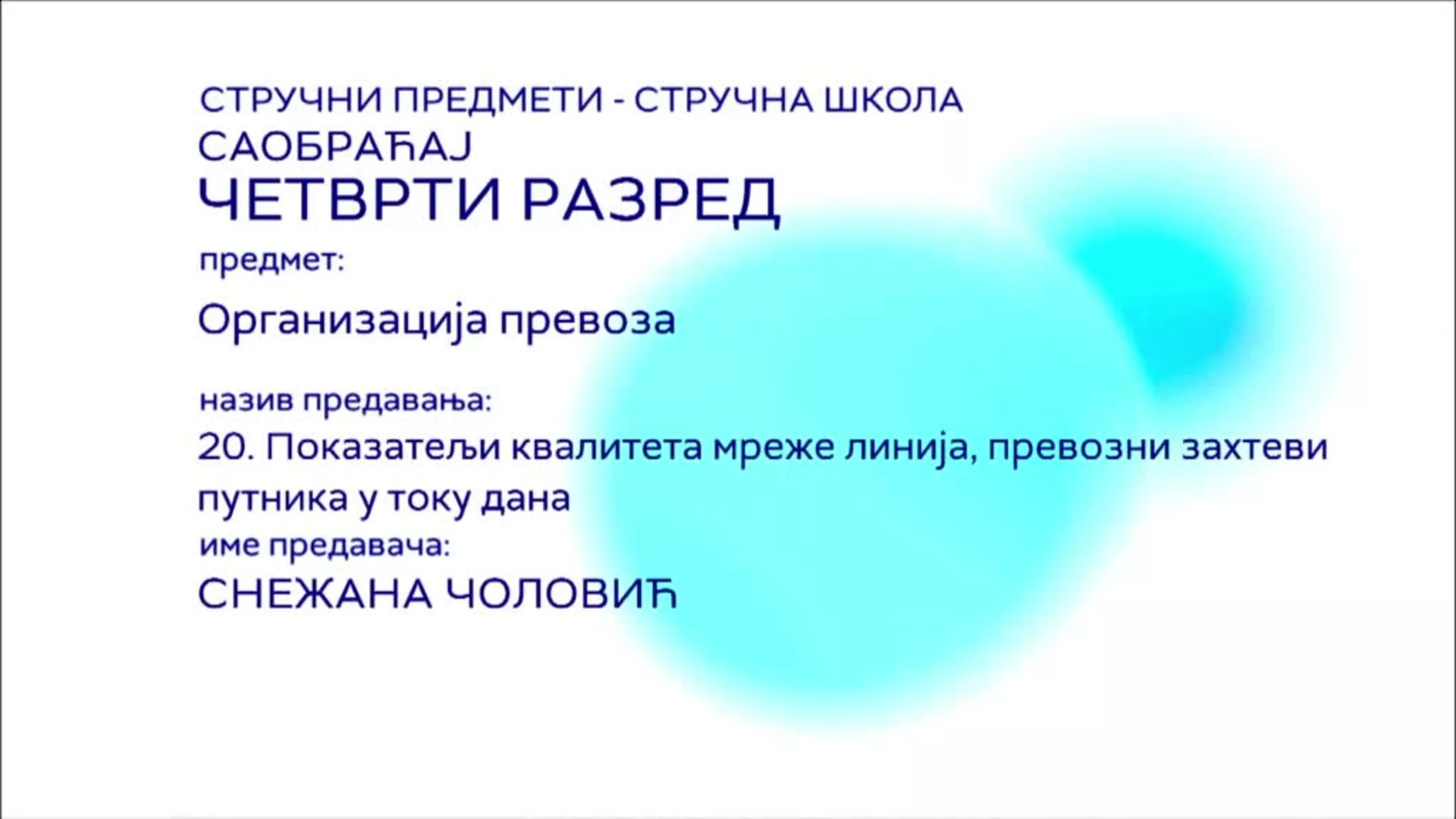 СТРУЧНИ ПРЕДМЕТИ - СТРУЧНА ШКОЛА
САОБРАЋАЈ
ЧЕТВРТИ РАЗРЕД

предмет:

Организација превоза

назив предавања:

20. Показатељи квалитета мреже линија, превозни захтеви путника у току дана

име предавача:

СНЕЖАНА ЧОЛОВИЋ